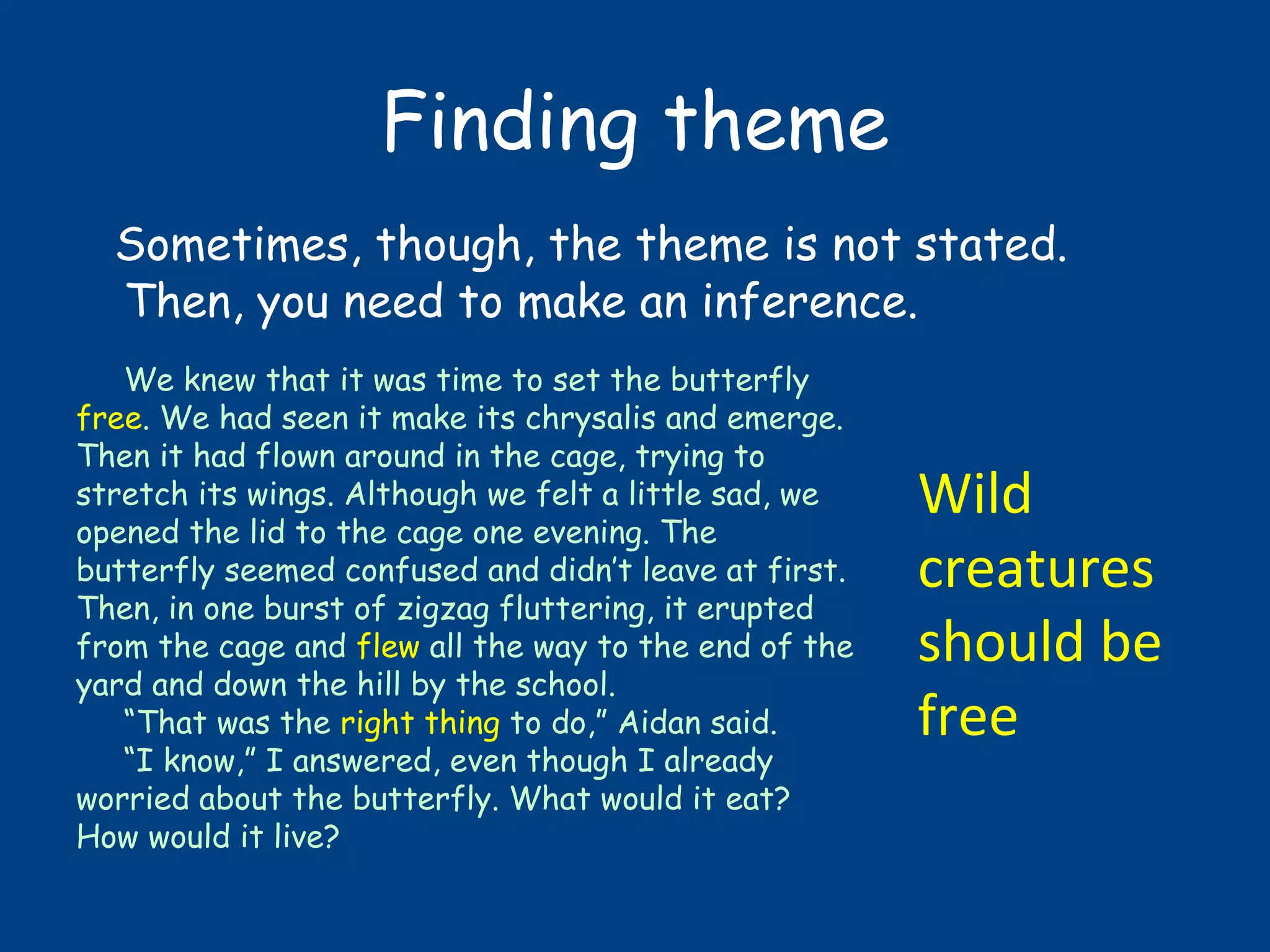 Finding theme

Sometimes, though, the theme is not stated. Then, you need to make an inference.

We knew that it was time to set the butterfly free. We had seen it make its chrysalis and emerge. Then it had flown around in the cage, trying to stretch its wings. Although we felt a little sad, we opened the lid to the cage one evening. The butterfly seemed confused and didn't leave at first. Then, in one burst of zigzag fluttering, it erupted from the cage and flew all the way to the end of the yard and down the hill by the school.

"That was the right thing to do," Aidan said.

"I know," I answered, even though I already worried about the butterfly. What would it eat? How would it live?

Wild creatures should be free